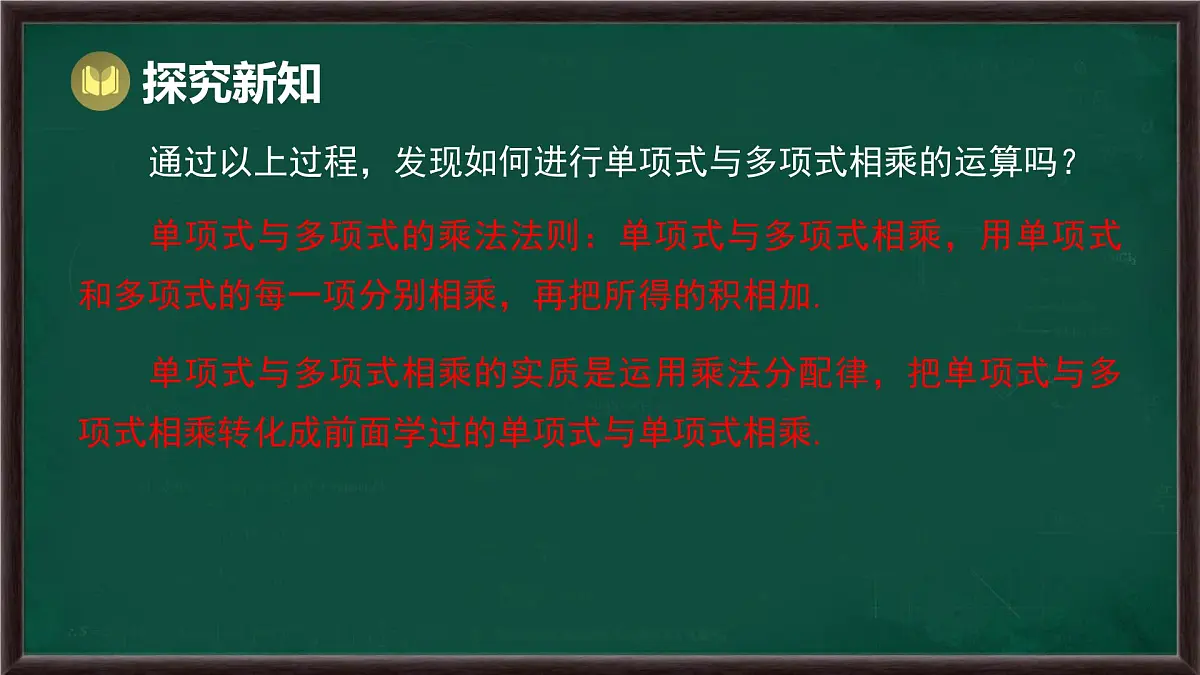 探究新知

通过以上过程，发现如何进行单项式与多项式相乘的运算吗？

单项式与多项式的乘法法则：单项式与多项式相乘，用单项式和多项式的每一项分别相乘，再把所得的积相加.

单项式与多项式相乘的实质是运用乘法分配律，把单项式与多项式相乘转化成前面学过的单项式与单项式相乘.